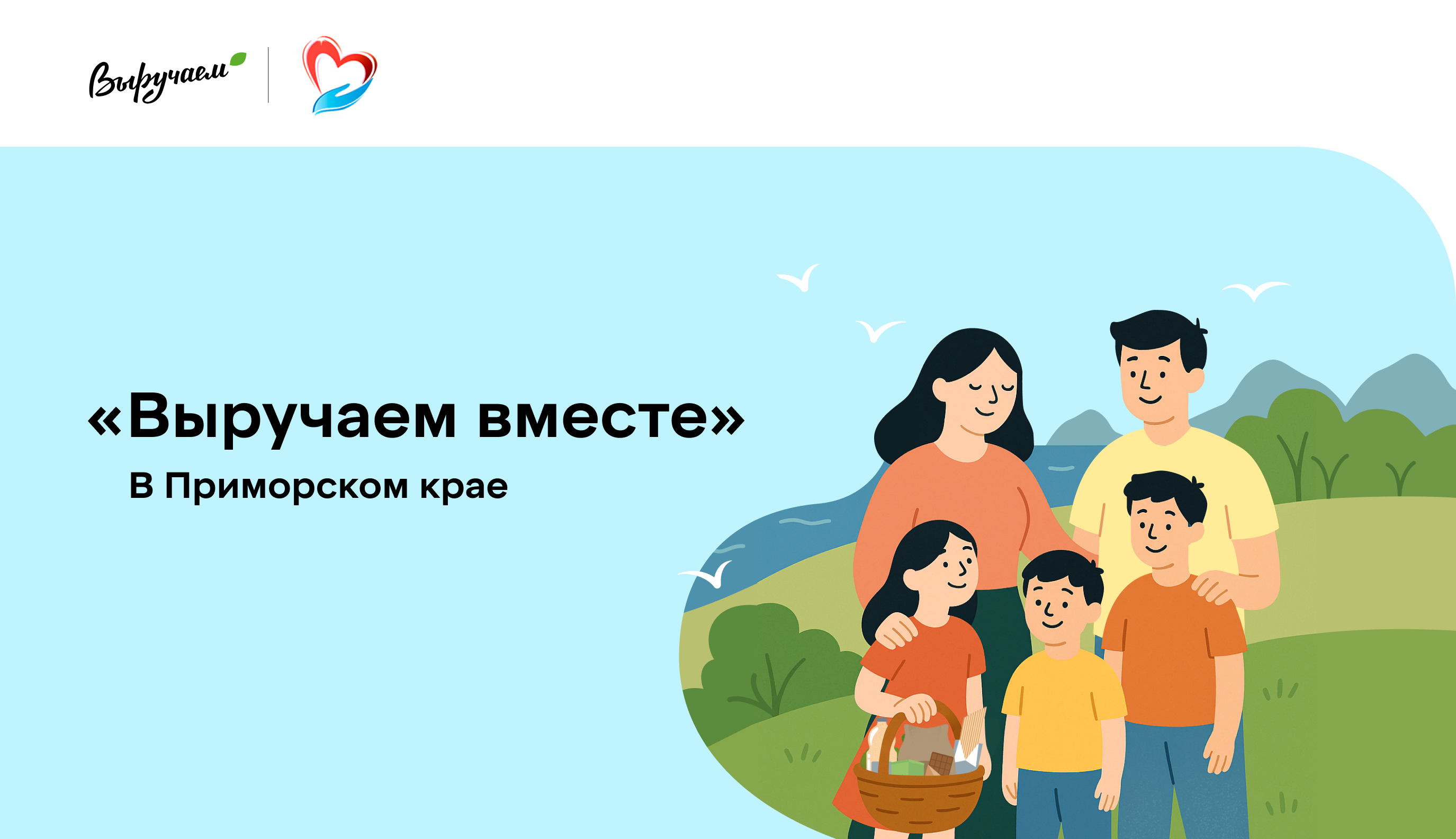 Выручаем

«Выручаем вместе»
В Приморском крае